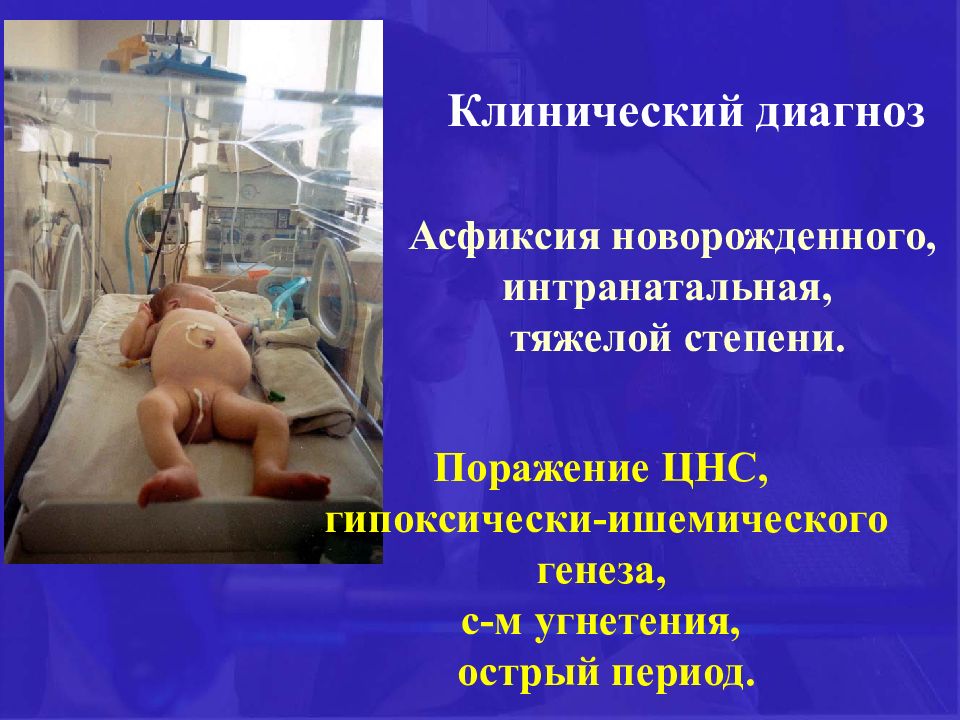 Клинический диагноз

Асфиксия новорожденного, интранатальная, тяжелой степени.

Поражение ЦНС, гипоксически-ишемического генеза, с-м угнетения, острый период.